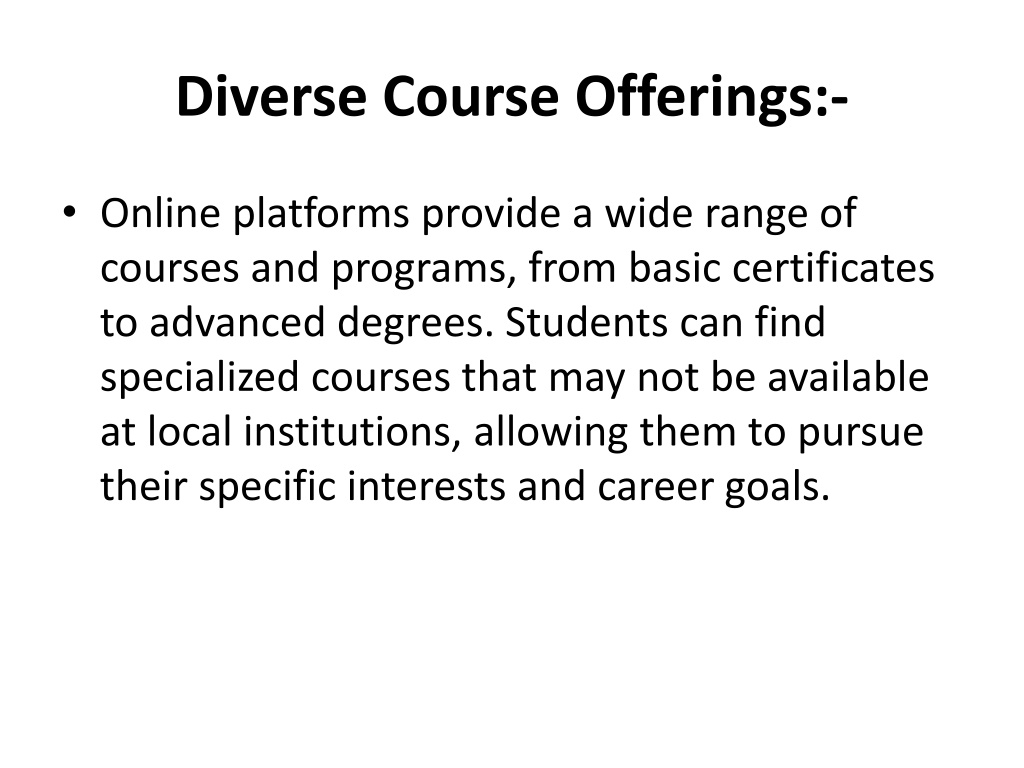 Diverse Course Offerings:-

• Online platforms provide a wide range of courses and programs, from basic certificates to advanced degrees. Students can find specialized courses that may not be available at local institutions, allowing them to pursue their specific interests and career goals.